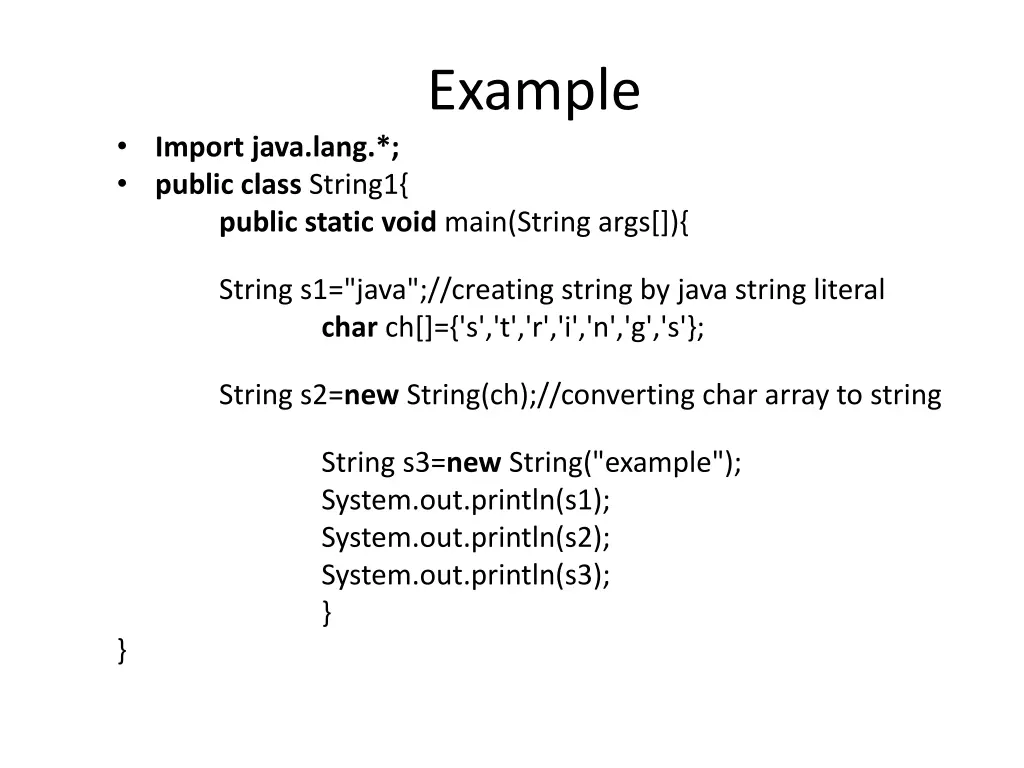 Example

• Import java.lang.*;
• public class String1{
public static void main(String args[]){

String s1="java";//creating string by java string literal
char ch[]={'s','t','r','i','n','g','s'};

String s2=new String(ch);//converting char array to string

String s3=new String("example");
System.out.println(s1);
System.out.println(s2);
System.out.println(s3);
}
}